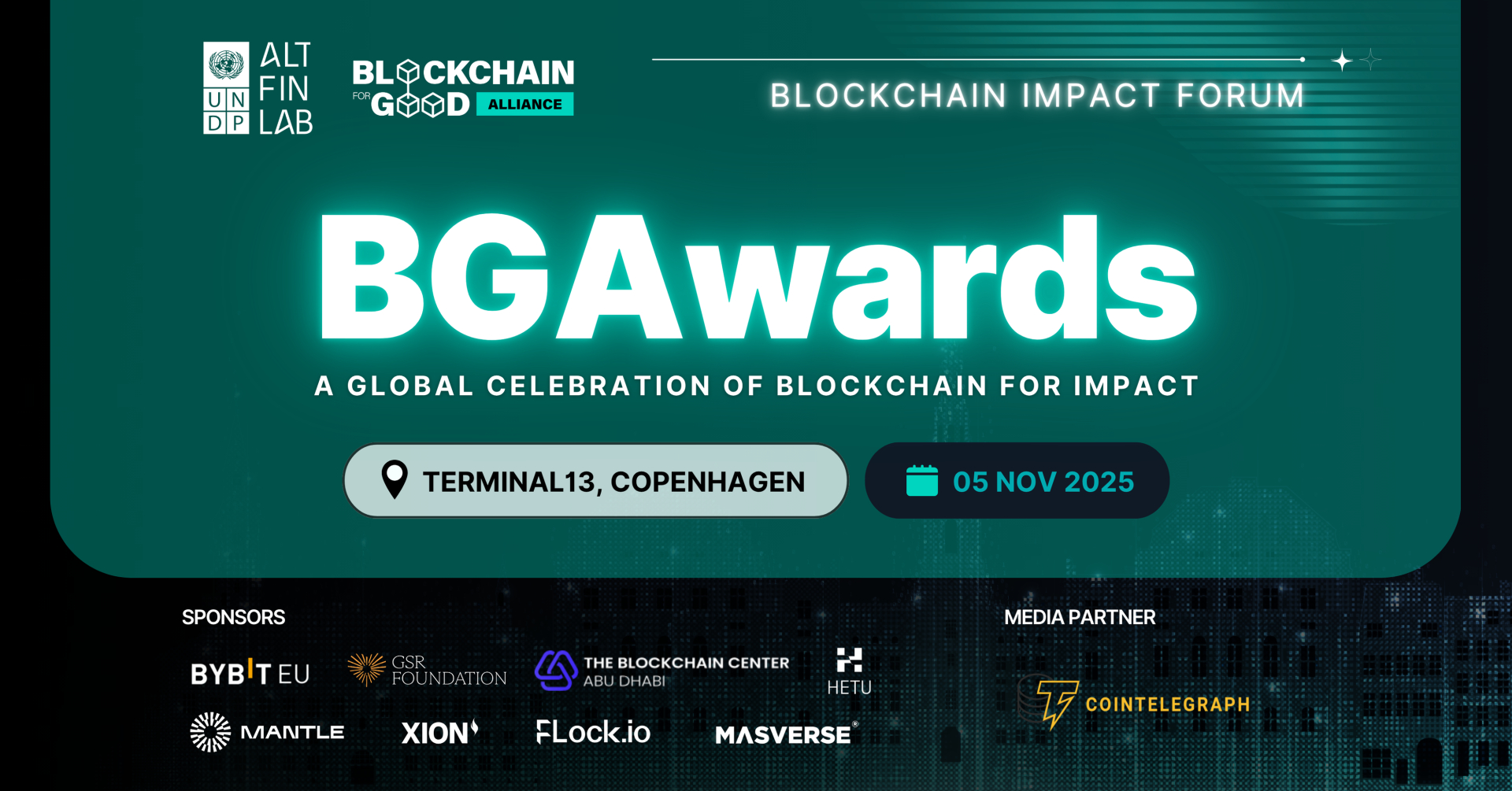 UN DP ALT FIN LAB

BLOCKCHAIN FOR GOOD ALLIANCE

BLOCKCHAIN IMPACT FORUM

BGAwards

A GLOBAL CELEBRATION OF BLOCKCHAIN FOR IMPACT

TERMINAL13, COPENHAGEN

05 NOV 2025

SPONSORS

BYBIT EU

GSR FOUNDATION

THE BLOCKCHAIN CENTER ABU DHABI

HETU

MANTLE

XION

FLock.io

MASVERSE

MEDIA PARTNER

COINTELEGRAPH